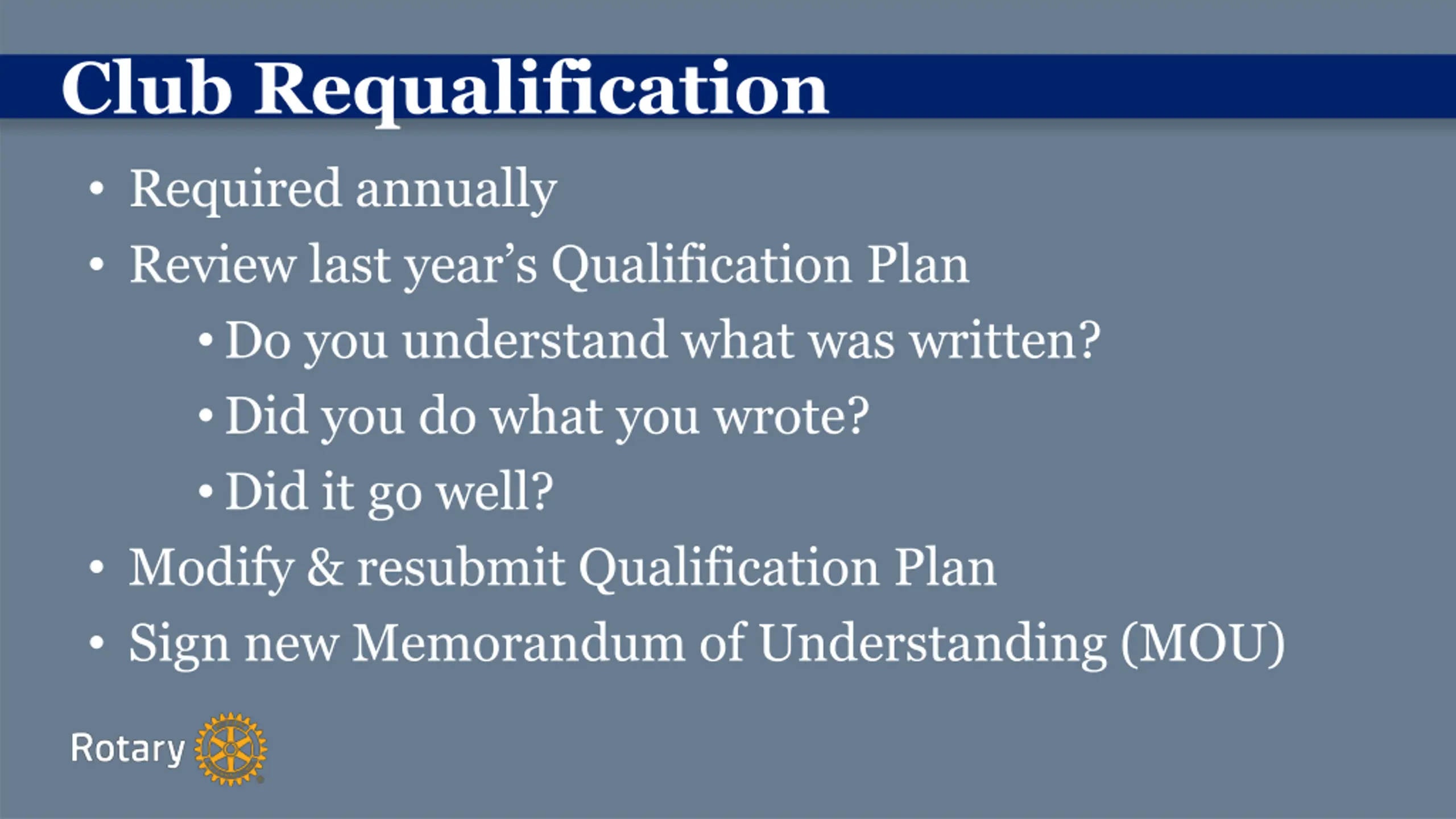 Club Requalification

• Required annually
• Review last year's Qualification Plan
  • Do you understand what was written?
  • Did you do what you wrote?
  • Did it go well?
• Modify & resubmit Qualification Plan
• Sign new Memorandum of Understanding (MOU)

Rotary